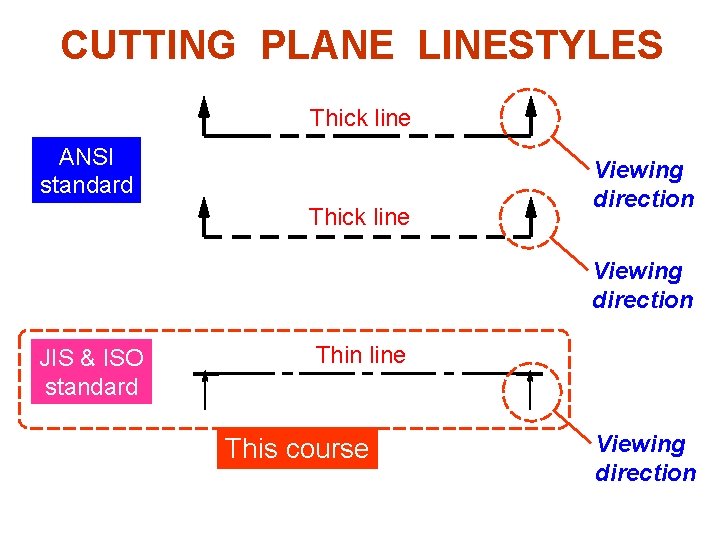 CUTTING PLANE LINESTYLES

ANSI standard

Thick line

Viewing direction

Thick line

Viewing direction

JIS & ISO standard

Thin line

Viewing direction

This course